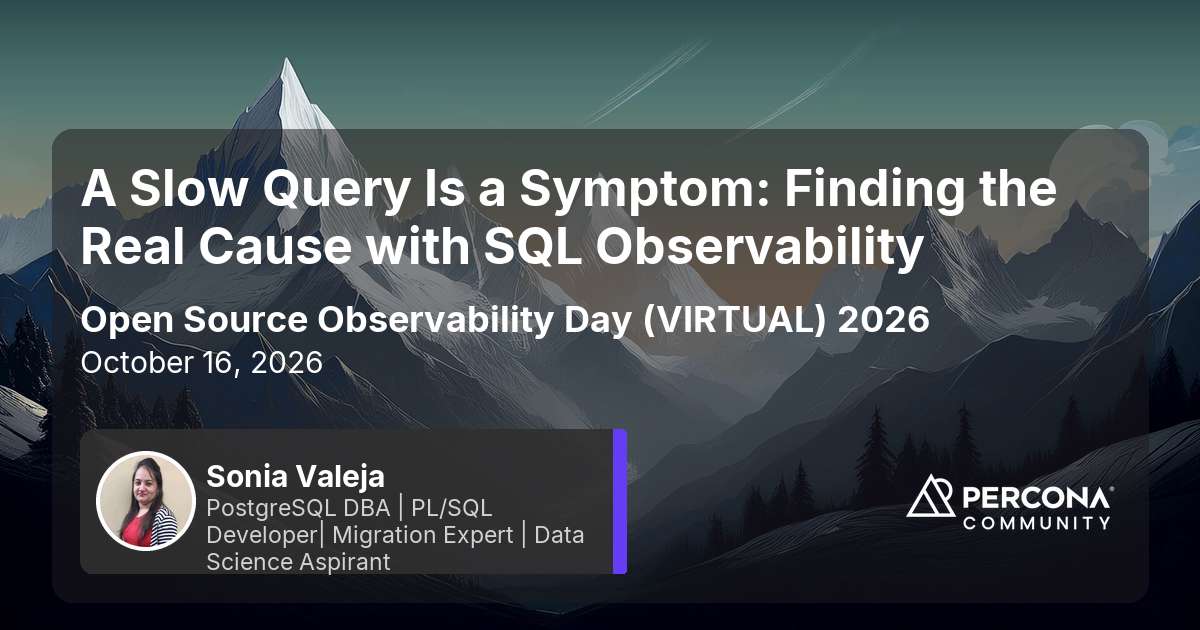 A Slow Query Is a Symptom: Finding the Real Cause with SQL Observability

Open Source Observability Day (VIRTUAL) 2026

October 16, 2026

Sonia Valeja

PostgreSQL DBA | PL/SQL Developer| Migration Expert | Data Science Aspirant

PERCONA®
COMMUNITY